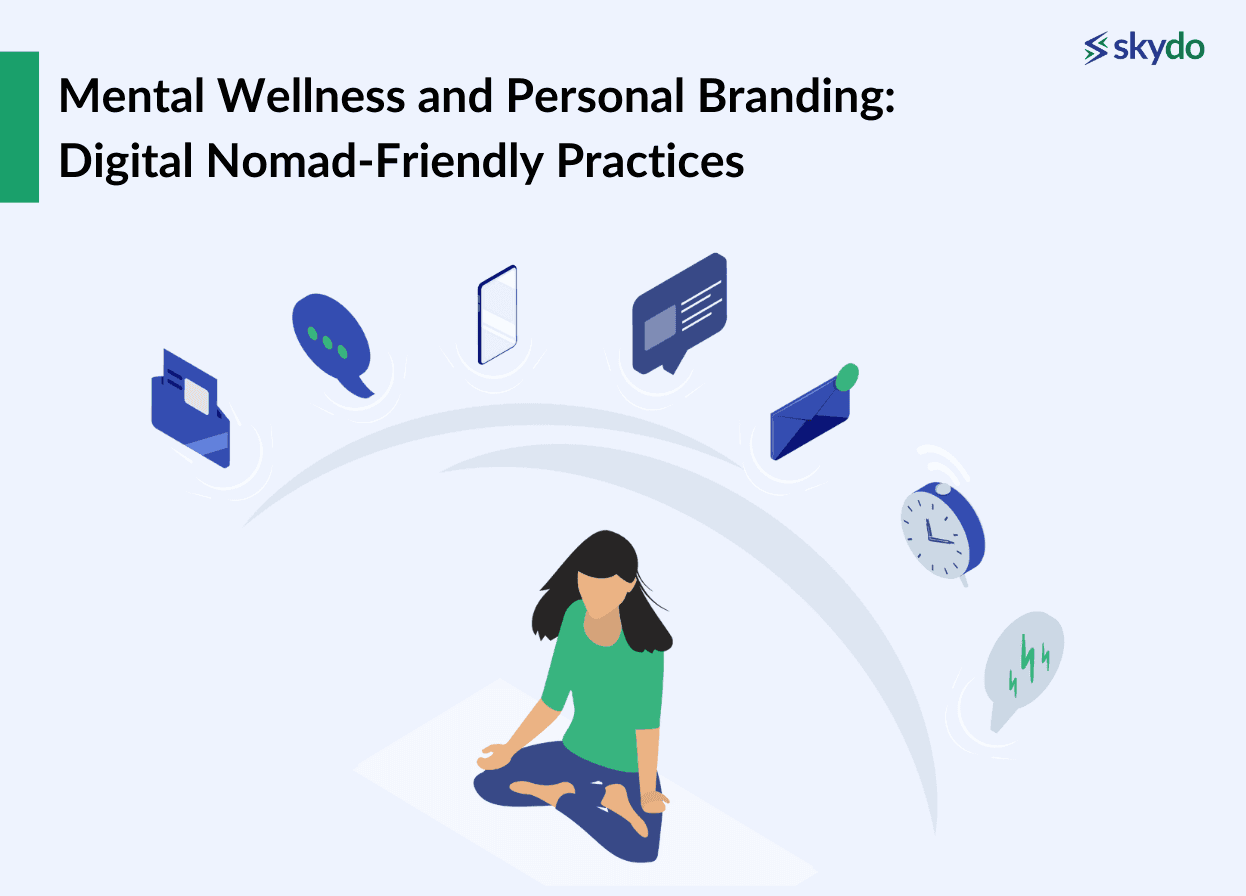 skydo

Mental Wellness and Personal Branding: Digital Nomad-Friendly Practices